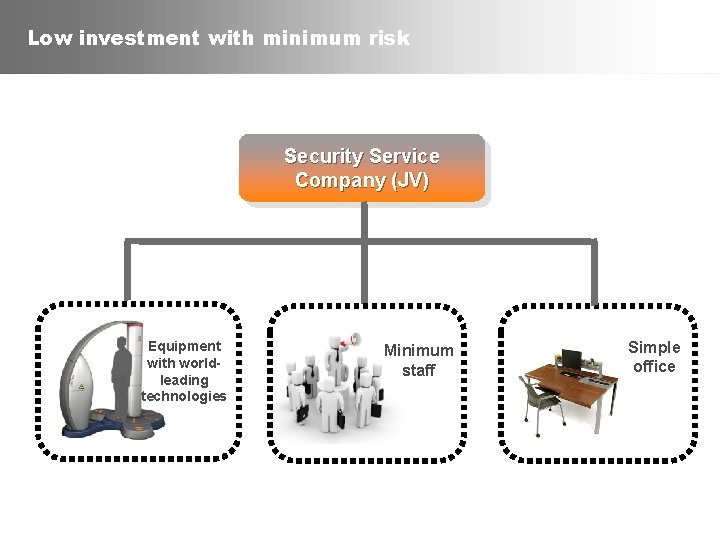 Low investment with minimum risk

Security Service Company (JV)

Equipment with world-leading technologies

Minimum staff

Simple office